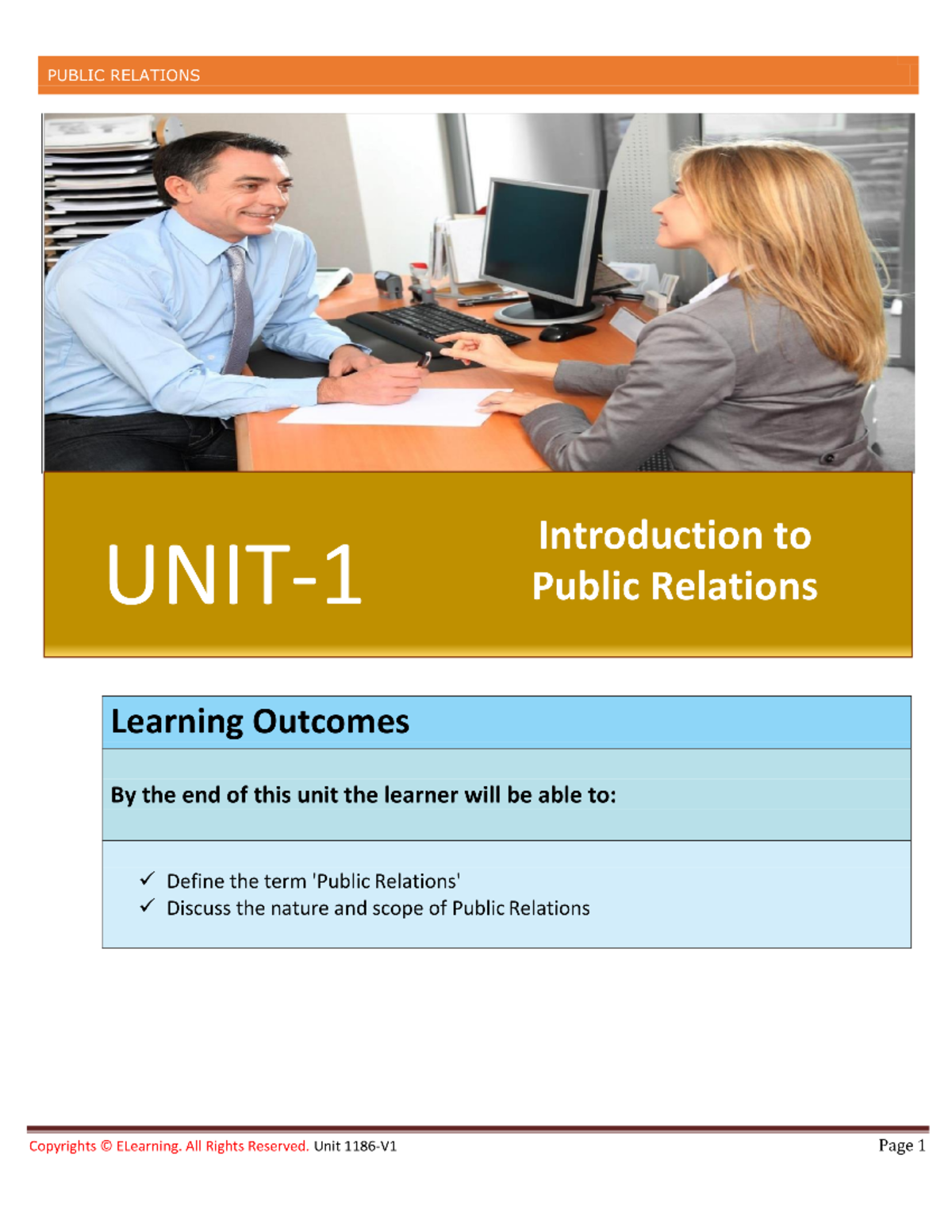 PUBLIC RELATIONS

UNIT-1

Introduction to
Public Relations

Learning Outcomes

By the end of this unit the learner will be able to:

✓ Define the term 'Public Relations'
✓ Discuss the nature and scope of Public Relations

Copyrights © ELearning. All Rights Reserved. Unit 1186-V1

Page 1